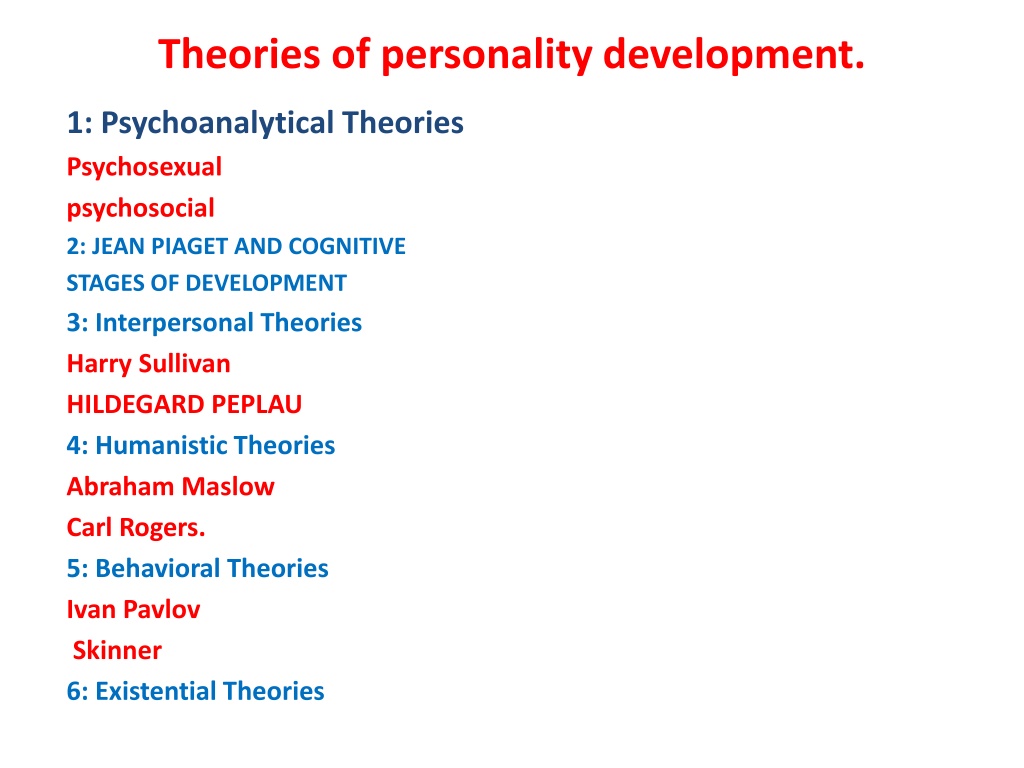 Theories of personality development.

1: Psychoanalytical Theories
Psychosexual
psychosocial
2: JEAN PIAGET AND COGNITIVE STAGES OF DEVELOPMENT
3: Interpersonal Theories
Harry Sullivan
HILDEGARD PEPLAU
4: Humanistic Theories
Abraham Maslow
Carl Rogers.
5: Behavioral Theories
Ivan Pavlov
Skinner
6: Existential Theories